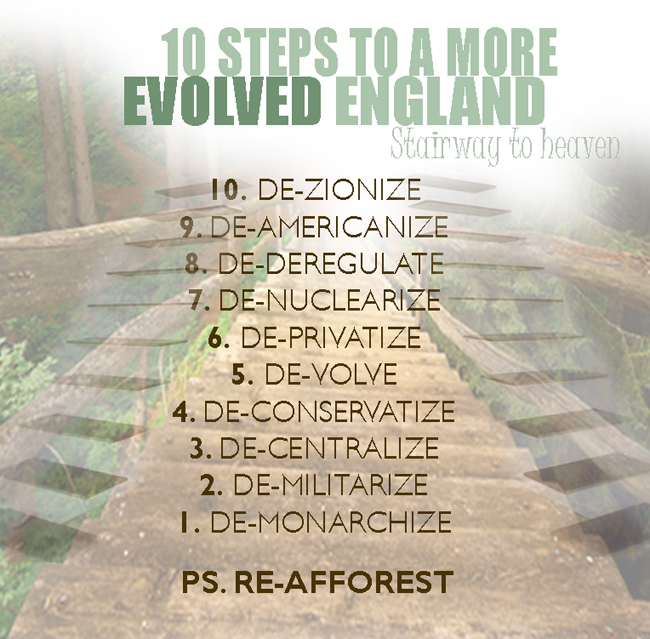 10 STEPS TO A MORE
EVOLVED ENGLAND

Stairway to heaven

10. DE-ZIONIZE
9. DE-AMERICANIZE
8. DE-DEREGULATE
7. DE-NUCLEARIZE
6. DE-PRIVATIZE
5. DE-VOLVE
4. DE-CONSERVATIZE
3. DE-CENTRALIZE
2. DE-MILITARIZE
1. DE-MONARCHIZE

PS. RE-AFFOREST